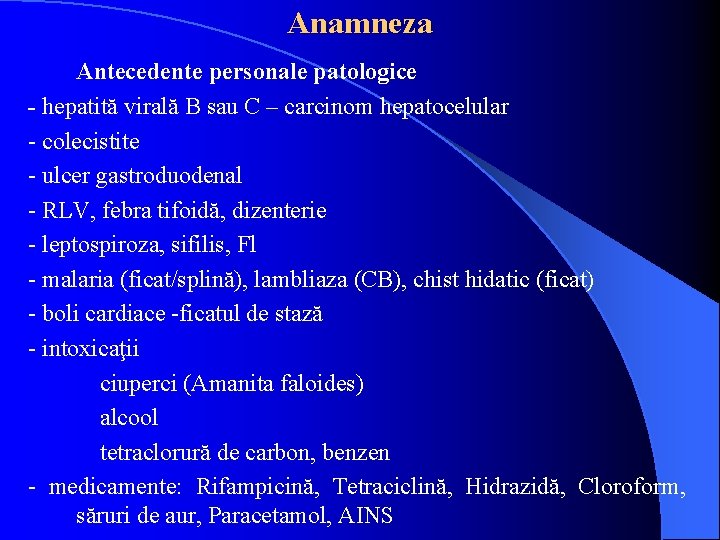 Anamneza

Antecedente personale patologice

- hepatită virală B sau C – carcinom hepatocelular
- colecistite
- ulcer gastroduodenal
- RLV, febra tifoidă, dizenterie
- leptospiroza, sifilis, Fl
- malaria (ficat/splină), lambliaza (CB), chist hidatic (ficat)
- boli cardiace -ficatul de stază
- intoxicaţii

ciuperci (Amanita faloides)

alcool

tetraclorură de carbon, benzen

- medicamente: Rifampicină, Tetraciclină, Hidrazidă, Cloroform, săruri de aur, Paracetamol, AINS